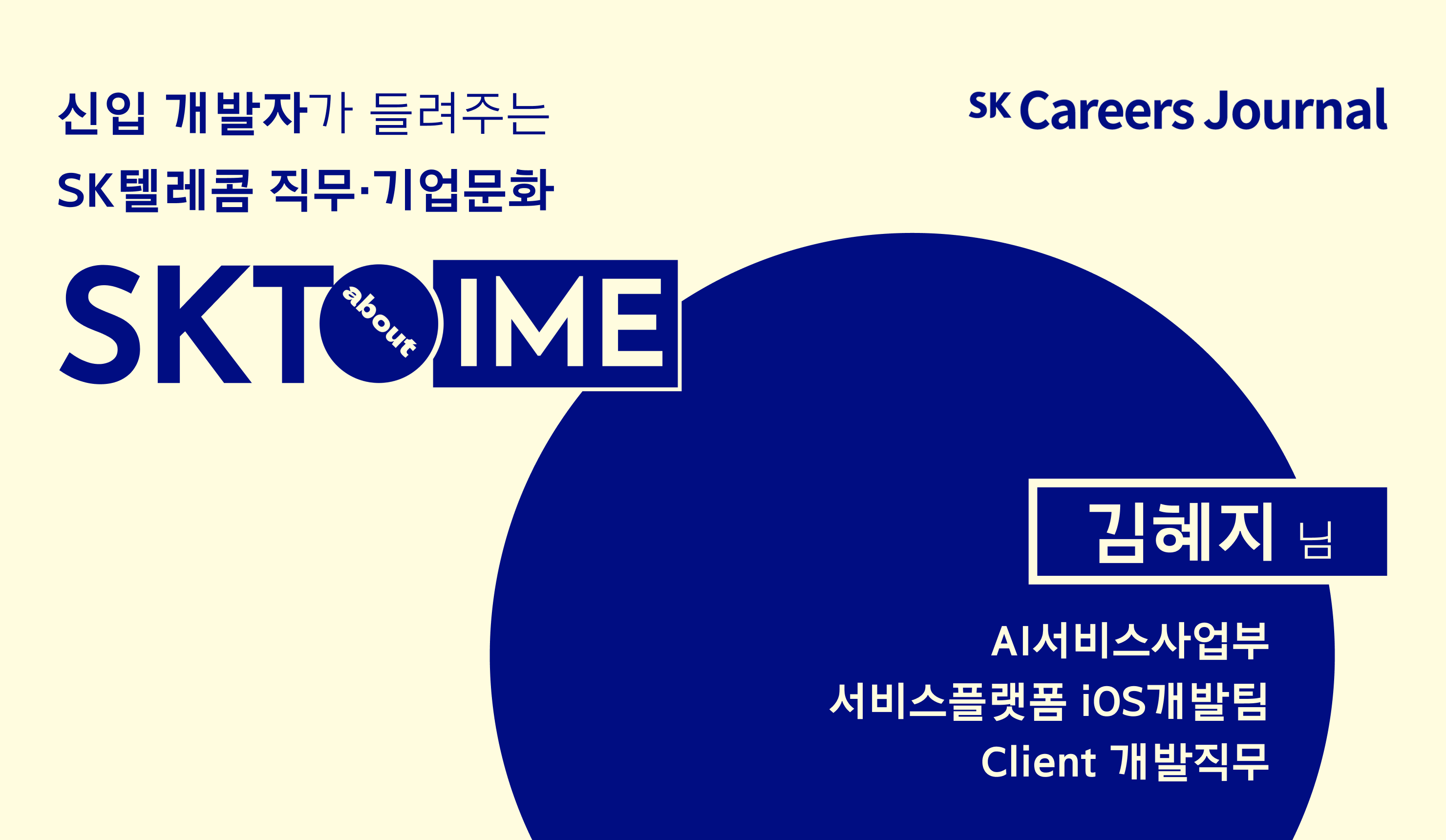 신입 개발자가 들려주는
SK텔레콤 직무·기업문화

SK Careers Journal

SKT about IME

김혜지 님

AI서비스사업부
서비스플랫폼 iOS개발팀
Client 개발직무